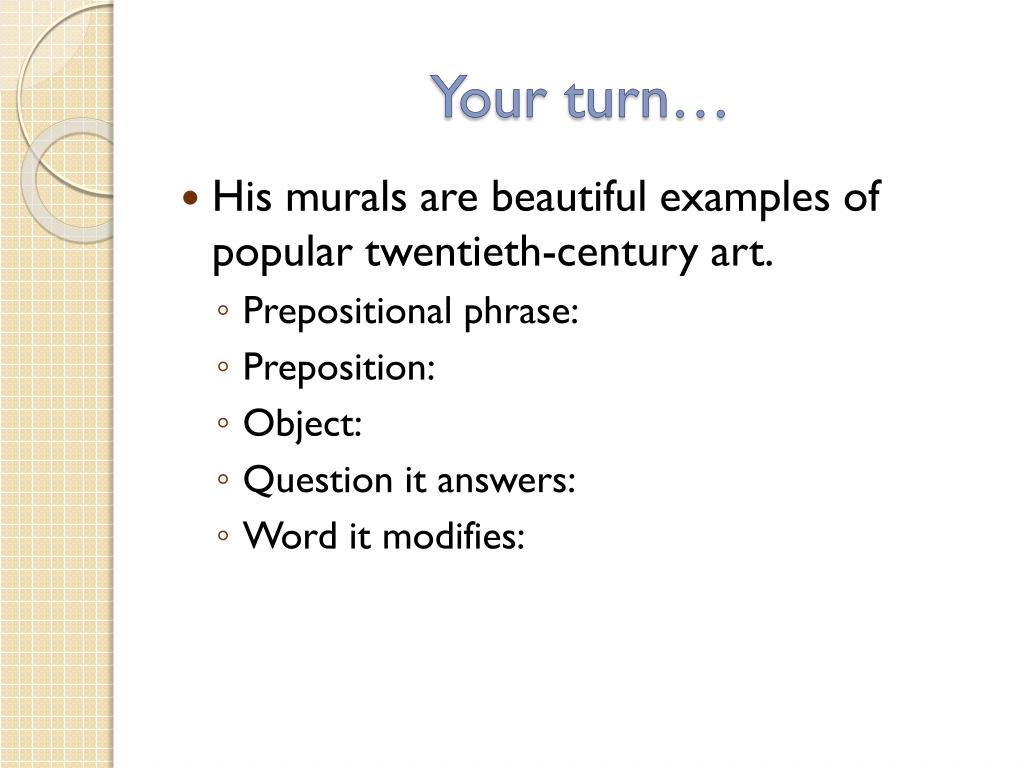 Your turn…

• His murals are beautiful examples of popular twentieth-century art.
◦ Prepositional phrase:
◦ Preposition:
◦ Object:
◦ Question it answers:
◦ Word it modifies: